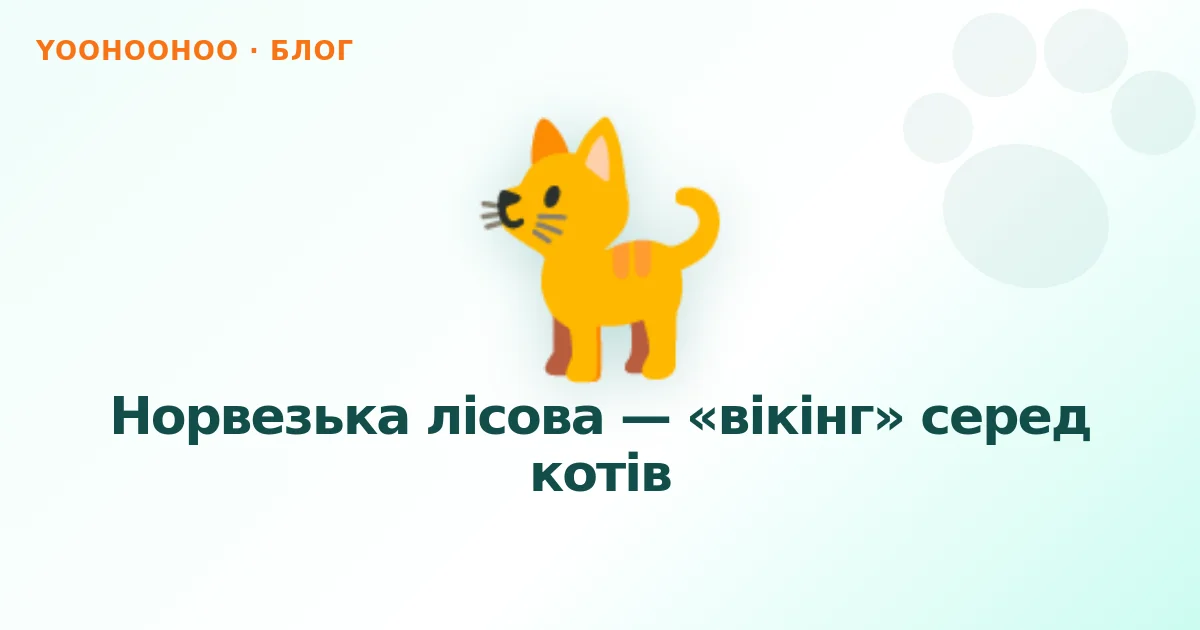 YOOHOOHOO · БЛОГ

Норвезька лісова — «вікінг» серед котів